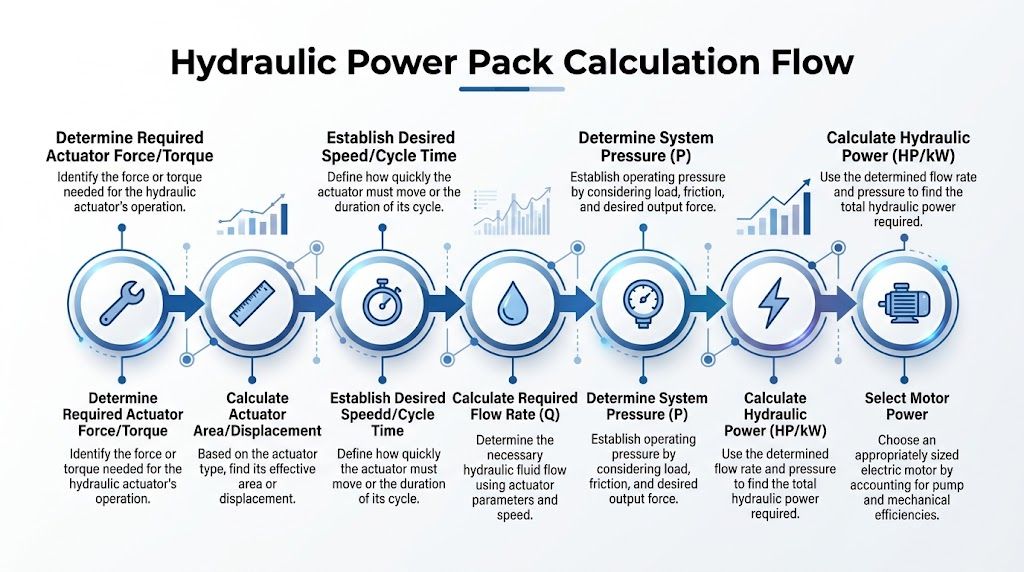 Hydraulic Power Pack Calculation Flow

Determine Required Actuator Force/Torque
Identify the force or torque needed for the hydraulic actuator's operation.

Establish Desired Speed/Cycle Time
Define how quickly the actuator must move or the duration of its cycle.

Determine System Pressure (P)
Establish operating pressure by considering load, friction, and desired output force.

Calculate Hydraulic Power (HP/kW)
Use the determined flow rate and pressure to find the total hydraulic power required.

Determine Required Actuator Force/Torque
Identify the force or torque needed for the hydraulic actuator's operation.

Calculate Actuator Area/Displacement
Based on the actuator type, find its effective area or displacement.

Establish Desired Speedd/Cycle Time
Define how quickly the actuator must move or the duration of its cycle.

Calculate Required Flow Rate (Q)
Determine the necessary hydraulic fluid flow using actuator parameters and speed.

Determine System Pressure (P)
Establish operating pressure by considering load, friction, and desired output force.

Calculate Hydraulic Power (HP/kW)
Use the determined flow rate and pressure to find the total hydraulic power required.

Select Motor Power
Choose an appropriately sized electric motor by accounting for pump and mechanical efficiencies.